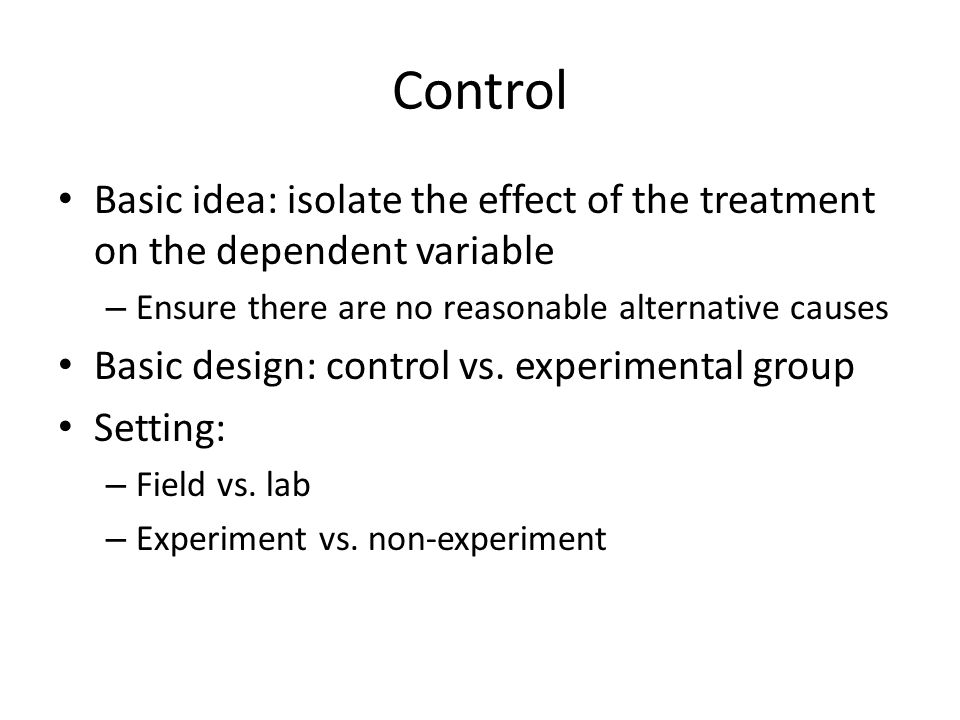 Control

• Basic idea: isolate the effect of the treatment on the dependent variable
  – Ensure there are no reasonable alternative causes
• Basic design: control vs. experimental group
• Setting:
  – Field vs. lab
  – Experiment vs. non-experiment